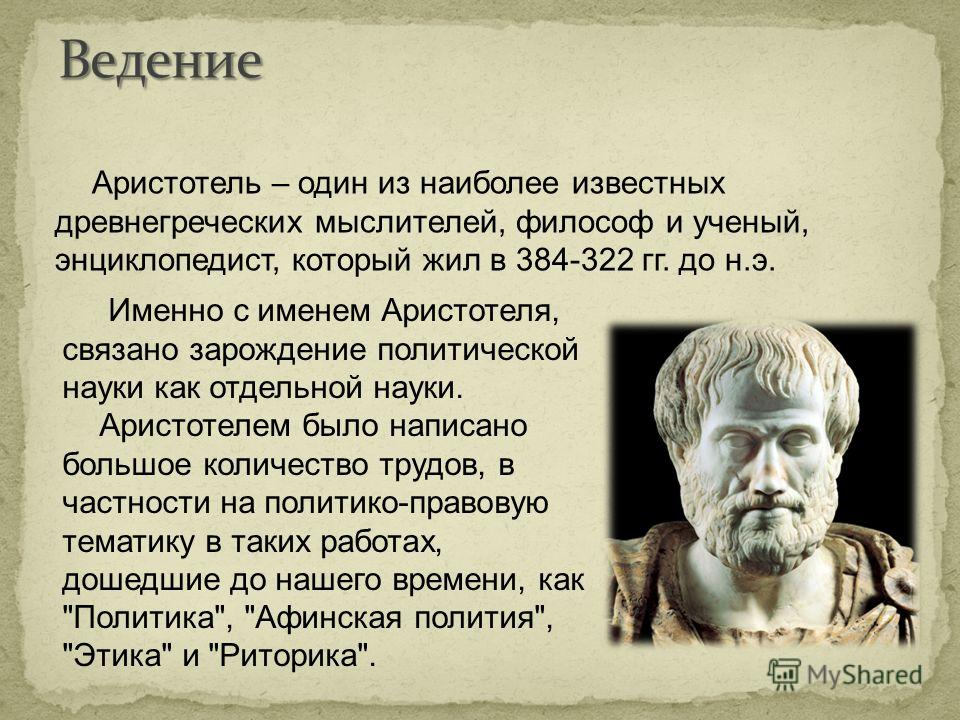 Ведение

Аристотель – один из наиболее известных древнегреческих мыслителей, философ и ученый, энциклопедист, который жил в 384-322 гг. до н.э.

Именно с именем Аристотеля, связано зарождение политической науки как отдельной науки.

Аристотелем было написано большое количество трудов, в частности на политико-правовую тематику в таких работах, дошедшие до нашего времени, как "Политика", "Афинская полития", "Этика" и "Риторика".

MyShared